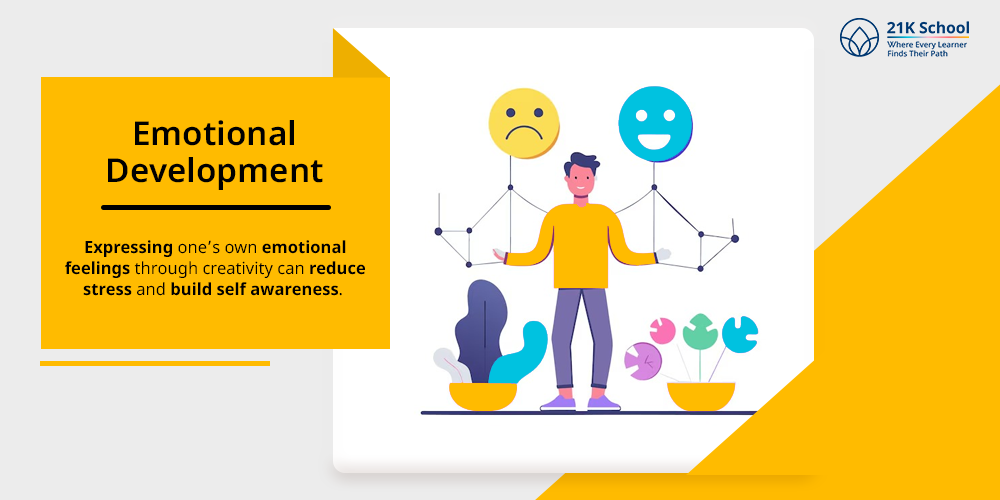 21K School
Where Every Learner Finds Their Path

Emotional Development

Expressing one's own emotional feelings through creativity can reduce stress and build self awareness.